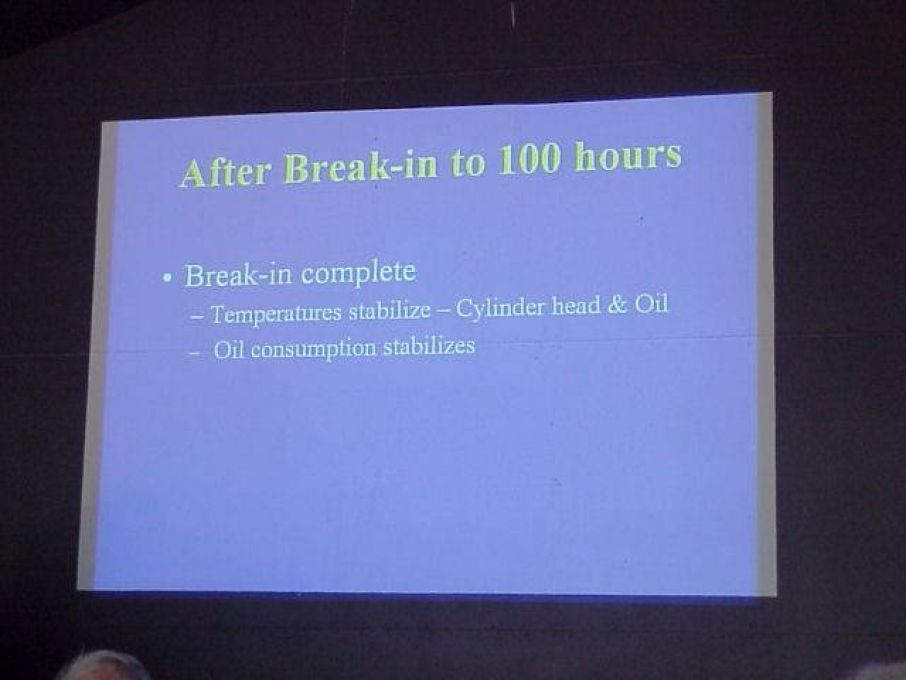 After Break-in to 100 hours

• Break-in complete
– Temperatures stabilize – Cylinder head & Oil
– Oil consumption stabilizes